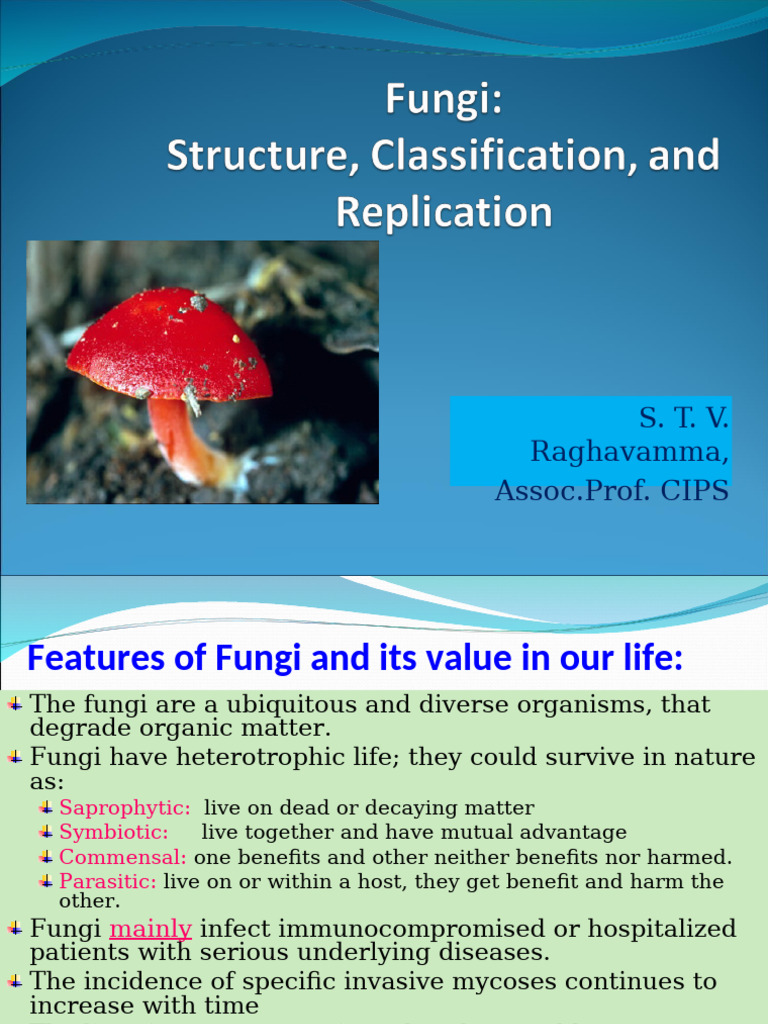 Fungi:
Structure, Classification, and Replication

S. T. V. Raghavamma, Assoc.Prof. CIPS

Features of Fungi and its value in our life:

The fungi are a ubiquitous and diverse organisms, that degrade organic matter.

Fungi have heterotrophic life; they could survive in nature as:

Saprophytic: live on dead or decaying matter

Symbiotic: live together and have mutual advantage

Commensal: one benefits and other neither benefits nor harmed.

Parasitic: live on or within a host, they get benefit and harm the other.

Fungi mainly infect immunocompromised or hospitalized patients with serious underlying diseases.

The incidence of specific invasive mycoses continues to increase with time